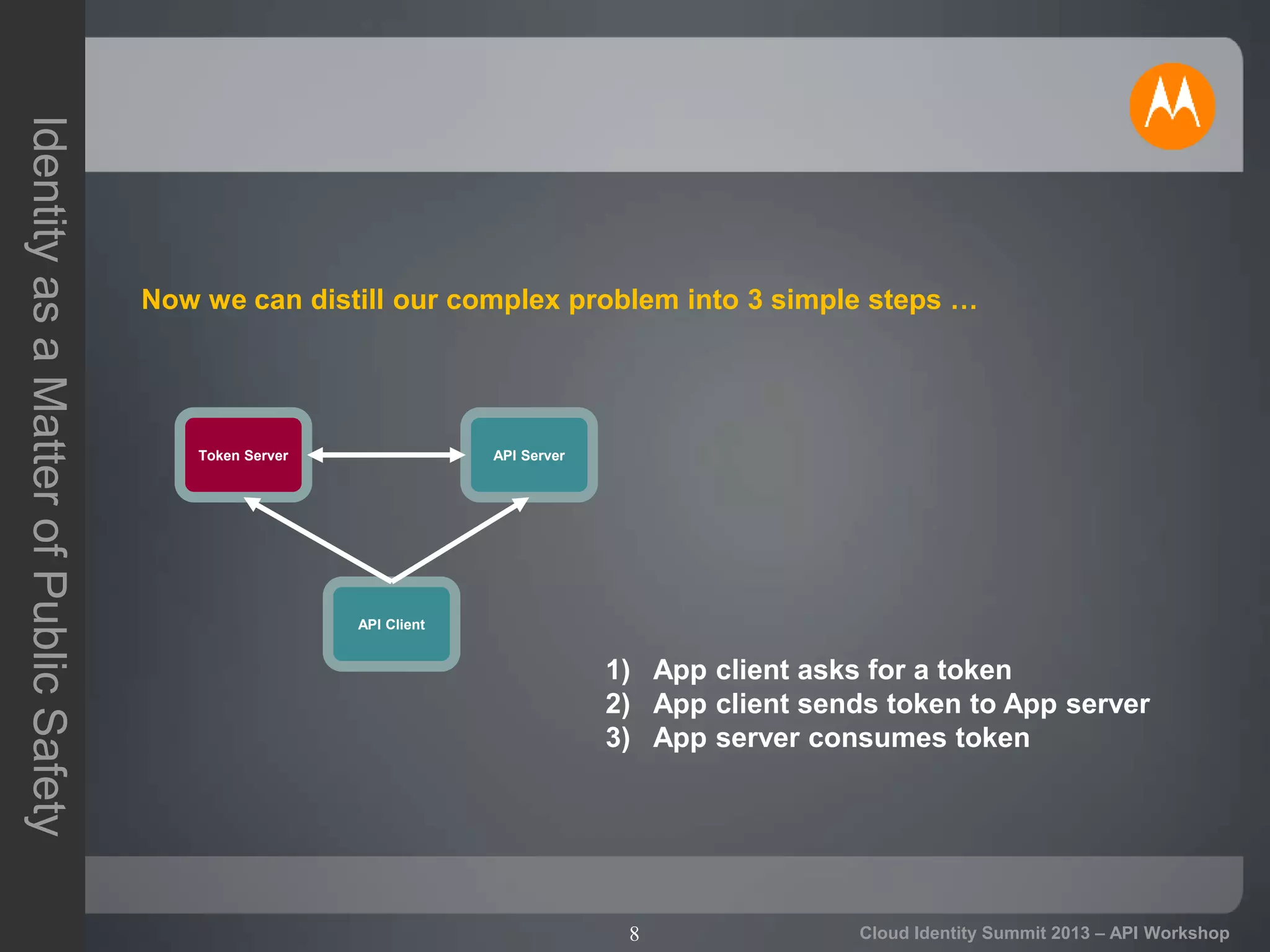 Identity as a Matter of Public Safety

Now we can distill our complex problem into 3 simple steps …

Token Server

API Server

API Client

1) App client asks for a token
2) App client sends token to App server
3) App server consumes token

8

Cloud Identity Summit 2013 – API Workshop